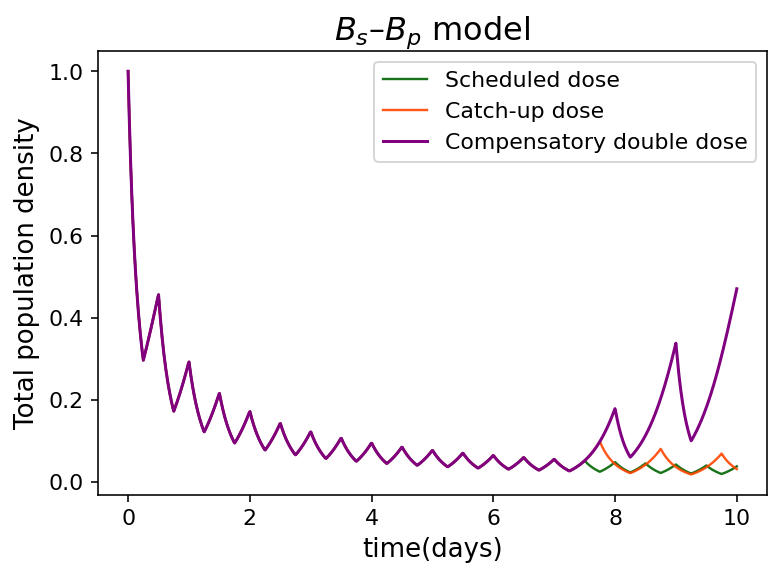 $B_s$–$B_p$ model

Scheduled dose
Catch-up dose
Compensatory double dose

Total population density

1.0
0.8
0.6
0.4
0.2
0.0

0
2
4
6
8
10

time(days)